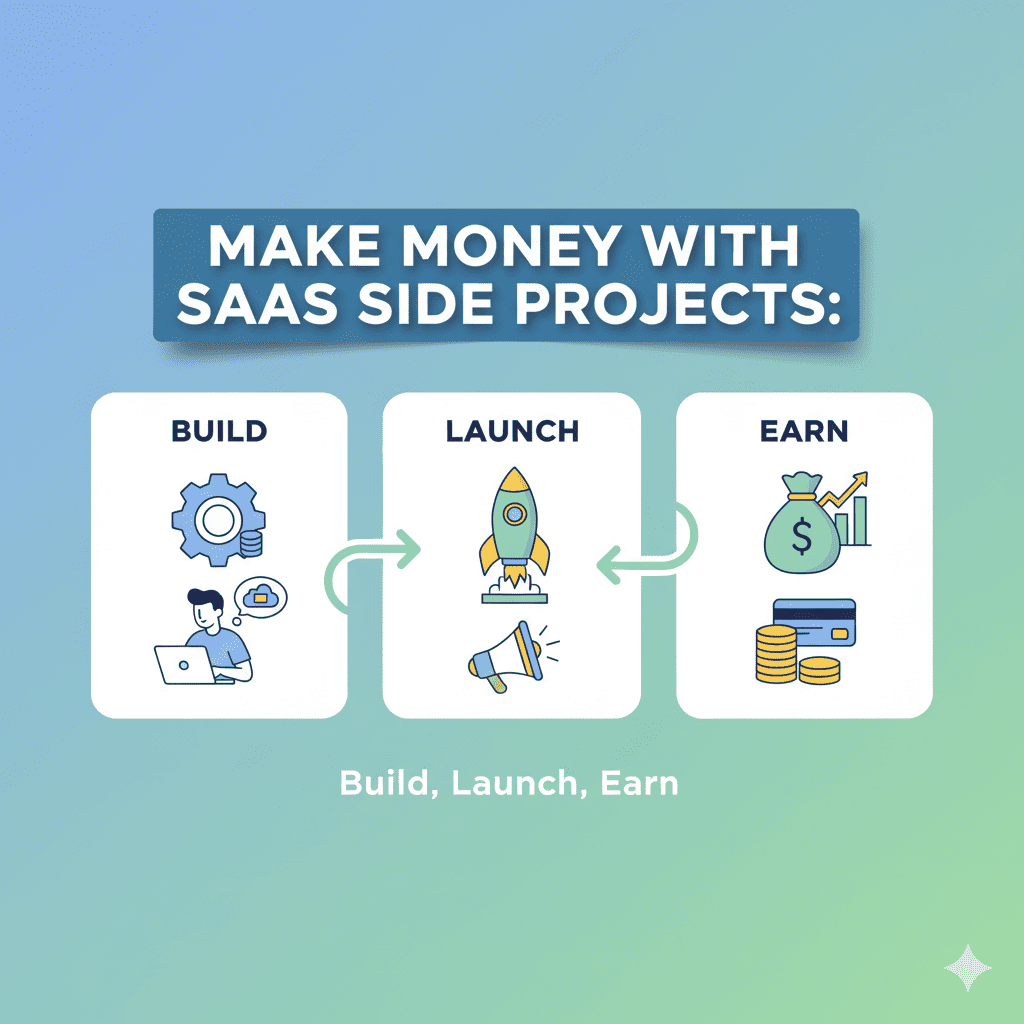 MAKE MONEY WITH SAAS SIDE PROJECTS:

BUILD

LAUNCH

EARN

$

Build, Launch, Earn